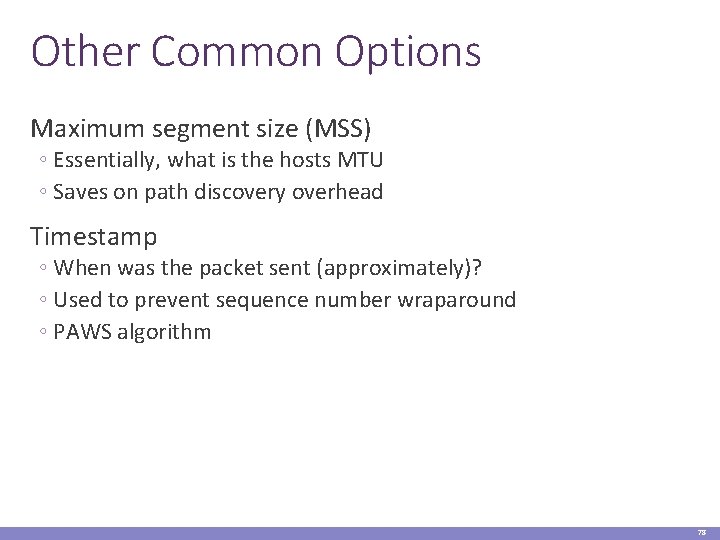 Other Common Options

Maximum segment size (MSS)
◦ Essentially, what is the hosts MTU
◦ Saves on path discovery overhead

Timestamp
◦ When was the packet sent (approximately)?
◦ Used to prevent sequence number wraparound
◦ PAWS algorithm

73